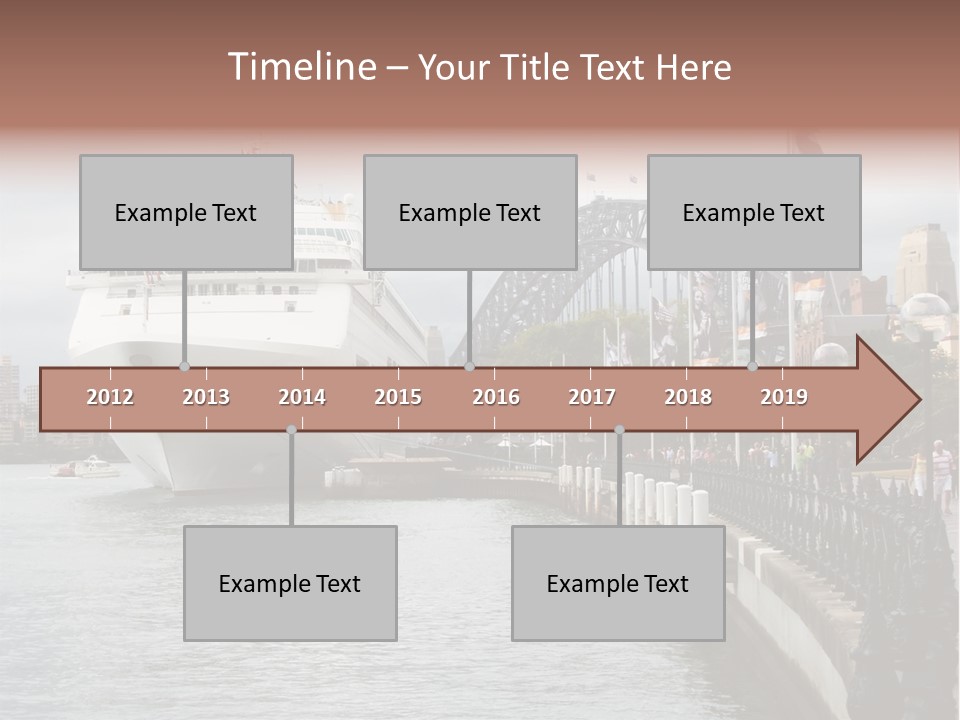 Timeline – Your Title Text Here

Example Text

Example Text

Example Text

2012 2013 2014 2015 2016 2017 2018 2019

Example Text

Example Text